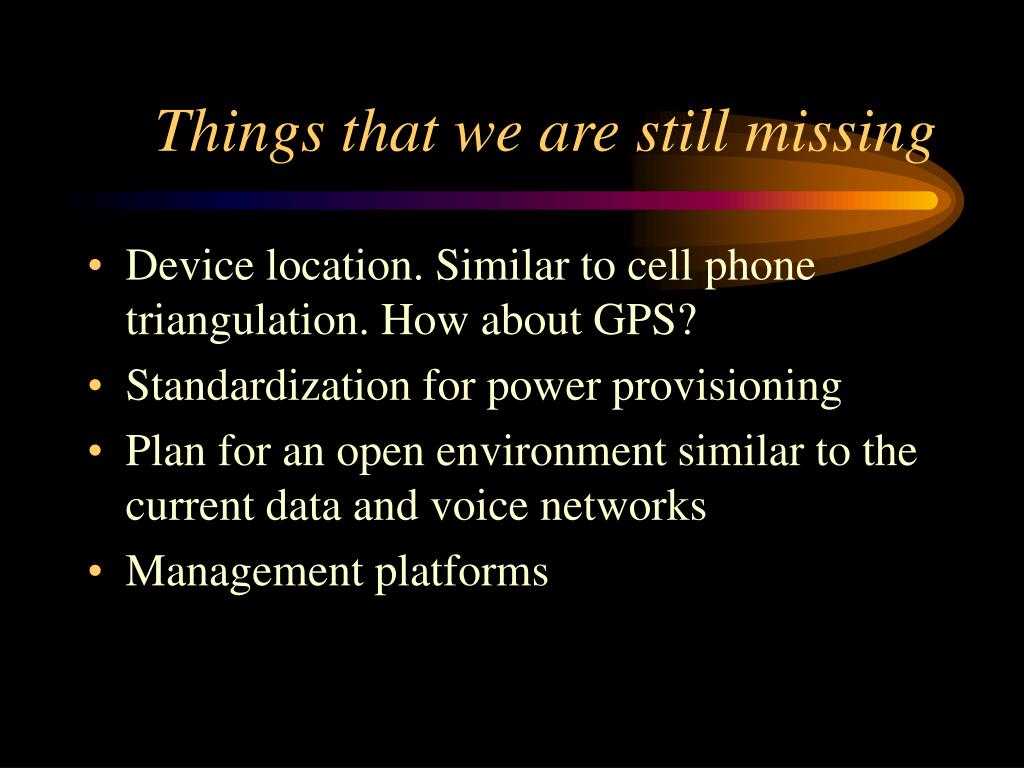 Things that we are still missing

• Device location. Similar to cell phone triangulation. How about GPS?
• Standardization for power provisioning
• Plan for an open environment similar to the current data and voice networks
• Management platforms